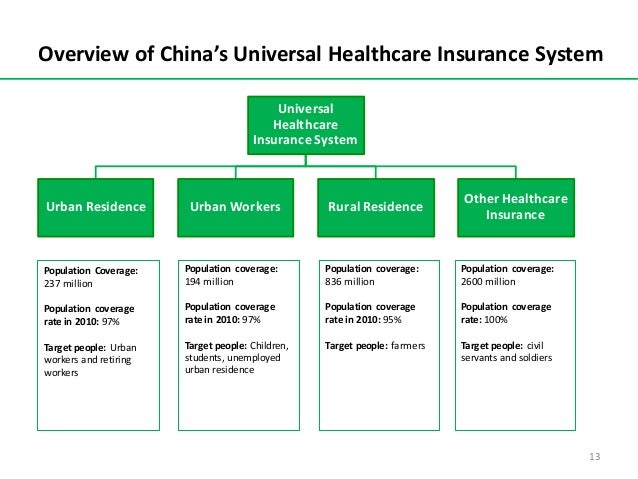 Overview of China's Universal Healthcare Insurance System

Universal Healthcare Insurance System

Urban Residence

Urban Workers

Rural Residence

Other Healthcare Insurance

Population Coverage: 237 million

Population coverage rate in 2010: 97%

Target people: Urban workers and retiring workers

Population coverage: 194 million

Population coverage rate in 2010: 97%

Target people: Children, students, unemployed urban residence

Population coverage: 836 million

Population coverage rate in 2010: 95%

Target people: farmers

Population coverage: 2600 million

Population coverage rate: 100%

Target people: civil servants and soldiers

13